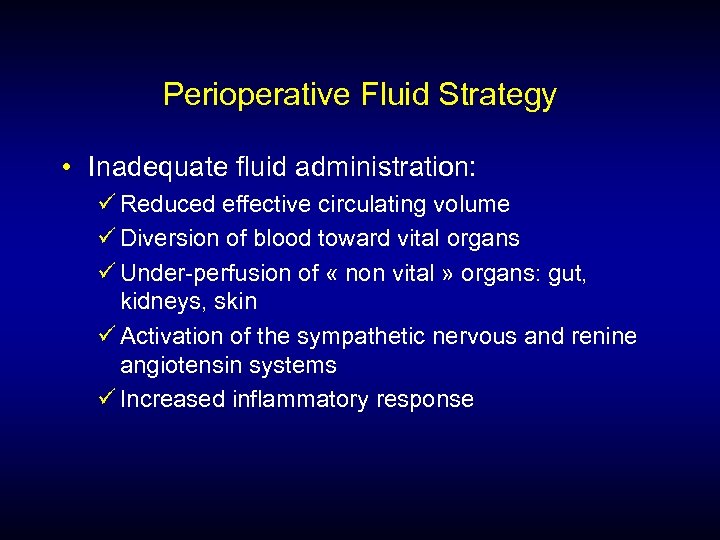 Perioperative Fluid Strategy

• Inadequate fluid administration:
✓ Reduced effective circulating volume
✓ Diversion of blood toward vital organs
✓ Under-perfusion of « non vital » organs: gut, kidneys, skin
✓ Activation of the sympathetic nervous and renine angiotensin systems
✓ Increased inflammatory response